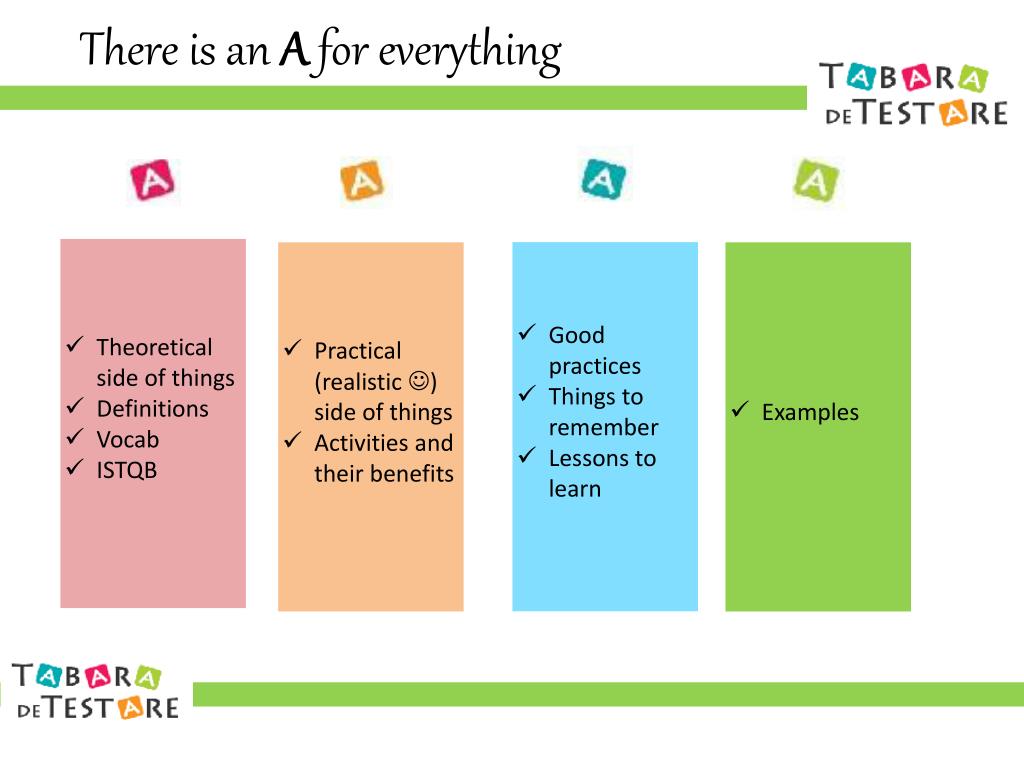 There is an A for everything

TABARA DE TESTARE

A A A A

✓ Theoretical side of things
✓ Definitions
✓ Vocab
✓ ISTQB

✓ Practical (realistic ☺) side of things
✓ Activities and their benefits

✓ Good practices
✓ Things to remember
✓ Lessons to learn

✓ Examples

TABARA DE TESTARE